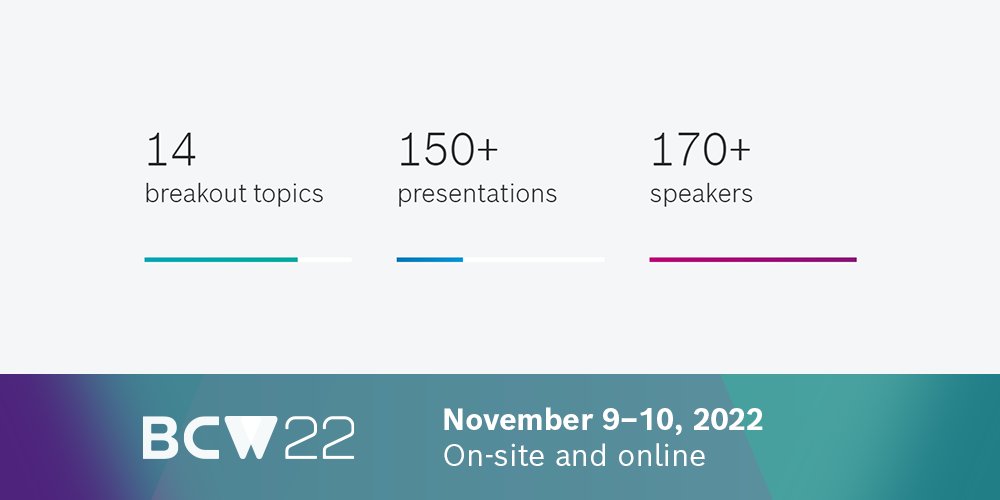 14
breakout topics

150+
presentations

170+
speakers

BCW22

November 9–10, 2022
On-site and online